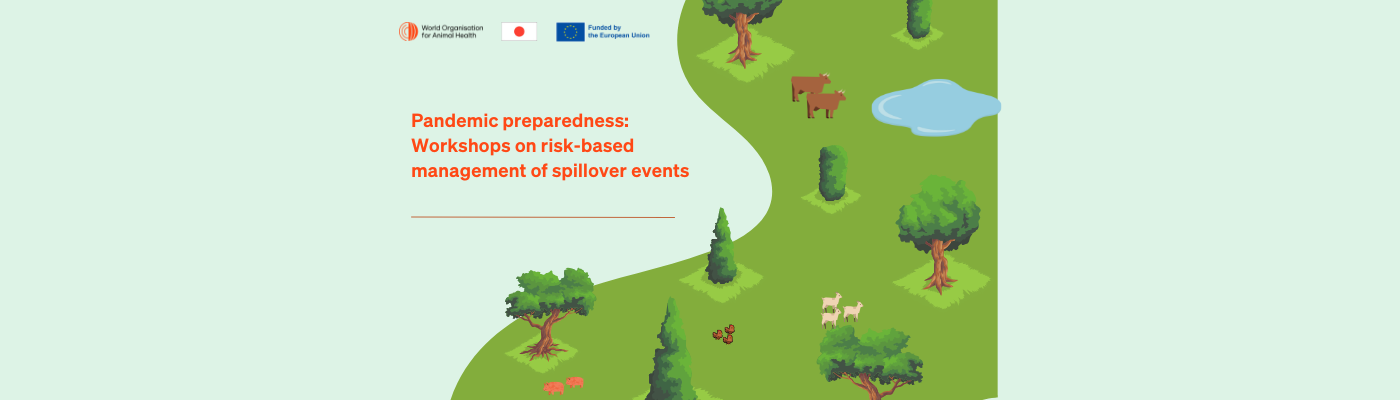 World Organisation for Animal Health

Funded by the European Union

Pandemic preparedness: Workshops on risk-based management of spillover events